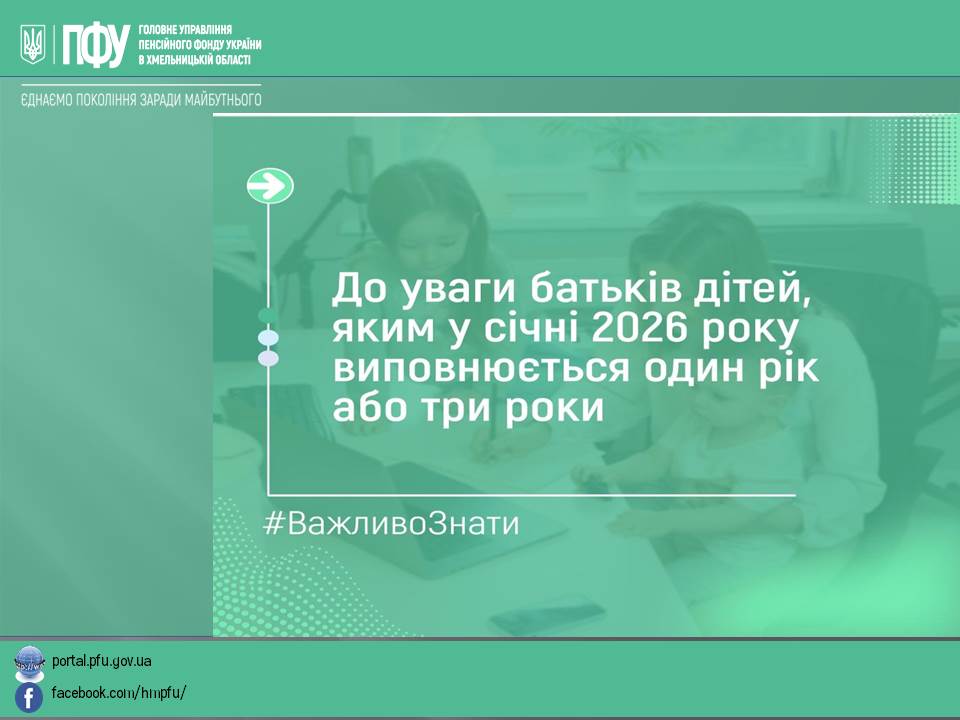 ПФУ ГОЛОВНЕ УПРАВЛІННЯ ПЕНСІЙНОГО ФОНДУ УКРАЇНИ В ХМЕЛЬНИЦЬКІЙ ОБЛАСТІ

ЄДНАЄМО ПОКОЛІННЯ ЗАРАДИ МАЙБУТНЬОГО

До уваги батьків дітей, яким у січні 2026 року виповнюється один рік або три роки

#ВажливоЗнати

portal.pfu.gov.ua

facebook.com/hmpfu/